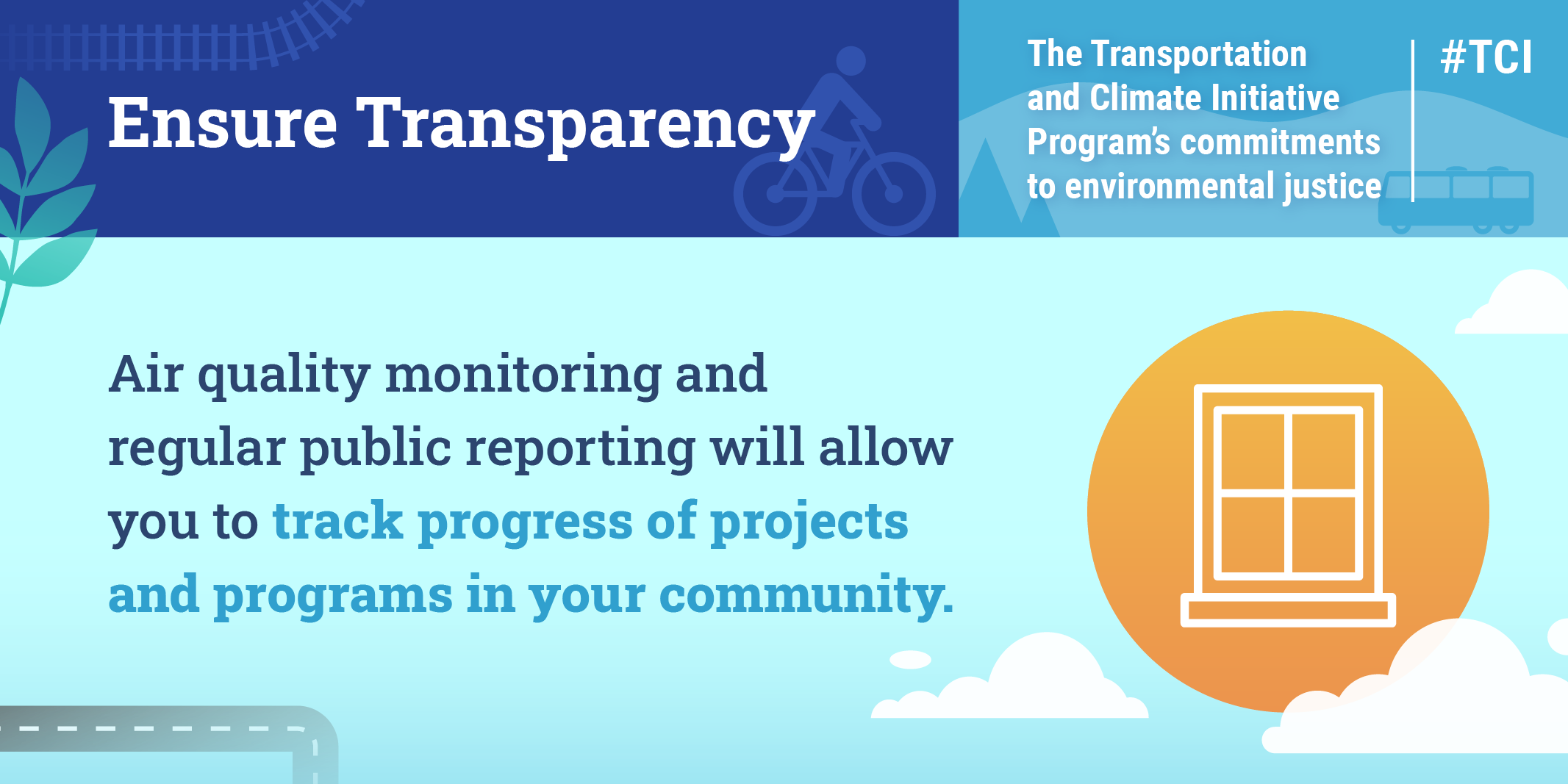 Ensure Transparency

The Transportation and Climate Initiative Program's commitments to environmental justice

#TCI

Air quality monitoring and regular public reporting will allow you to track progress of projects and programs in your community.